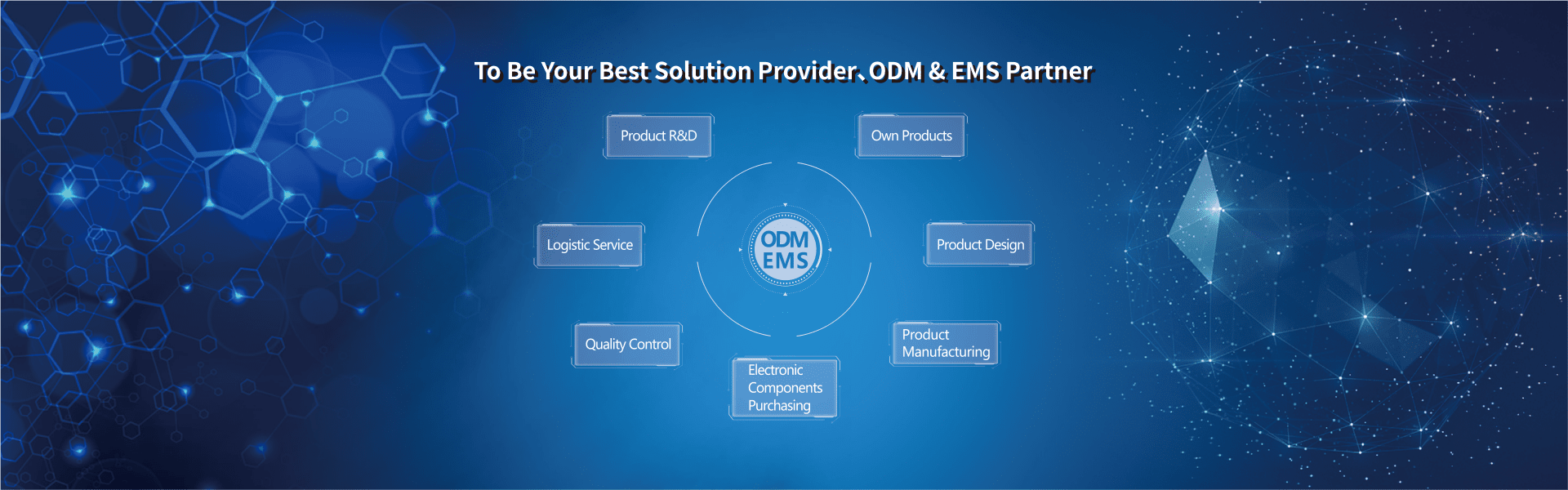 To Be Your Best Solution Provider、ODM & EMS Partner

Product R&D

Own Products

Logistic Service

ODM
EMS

Product Design

Quality Control

Product Manufacturing

Electronic Components Purchasing